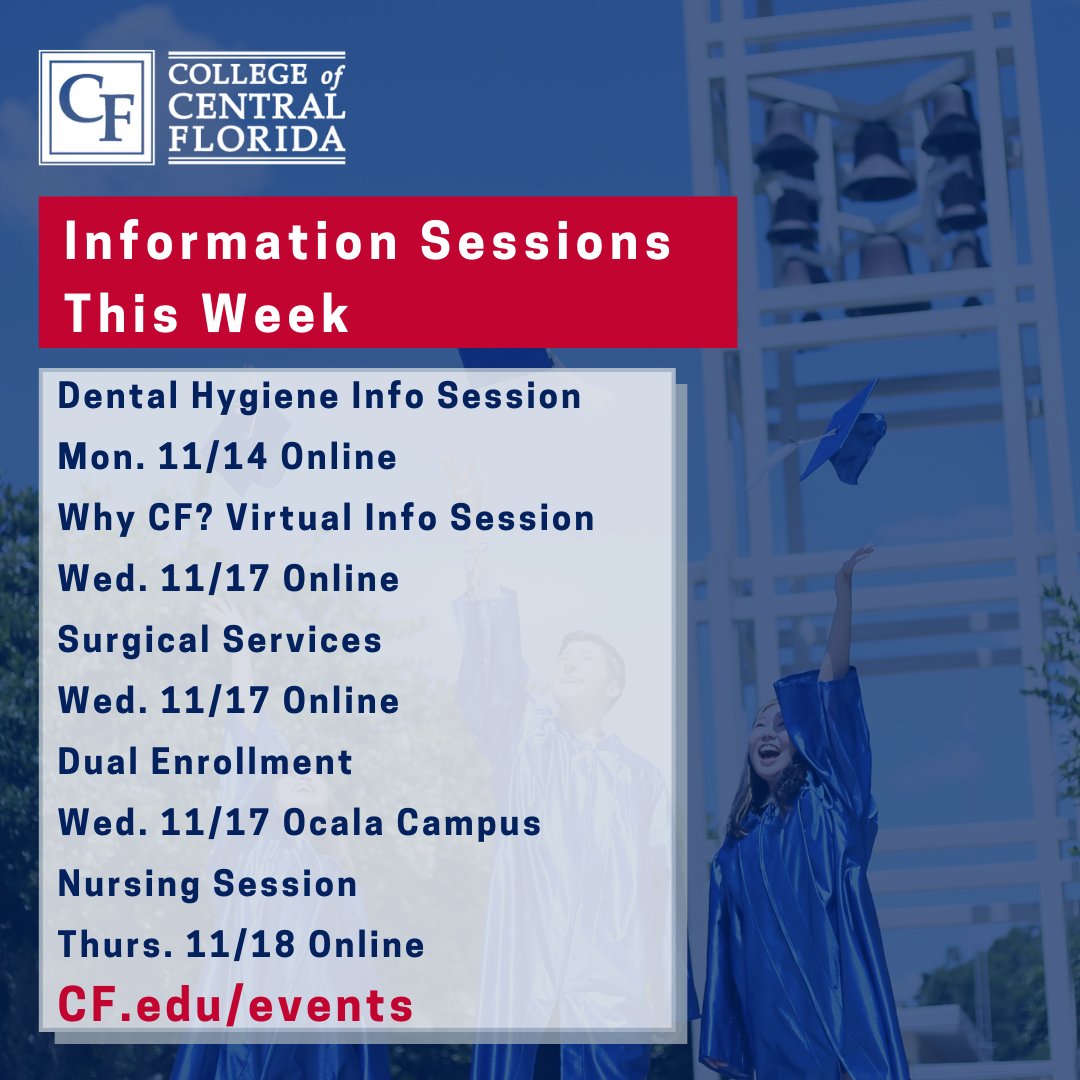 CF
COLLEGE of CENTRAL FLORIDA

Information Sessions This Week

Dental Hygiene Info Session
Mon. 11/14 Online
Why CF? Virtual Info Session
Wed. 11/17 Online
Surgical Services
Wed. 11/17 Online
Dual Enrollment
Wed. 11/17 Ocala Campus
Nursing Session
Thurs. 11/18 Online
CF.edu/events